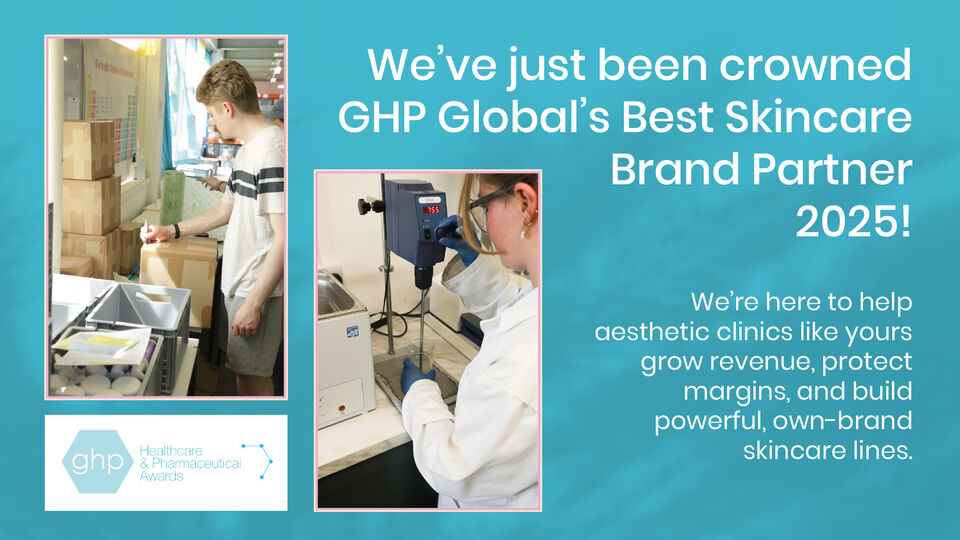 We've just been crowned GHP Global's Best Skincare Brand Partner 2025!

We're here to help aesthetic clinics like yours grow revenue, protect margins, and build powerful, own-brand skincare lines.

ghp Healthcare & Pharmaceutical Awards

755